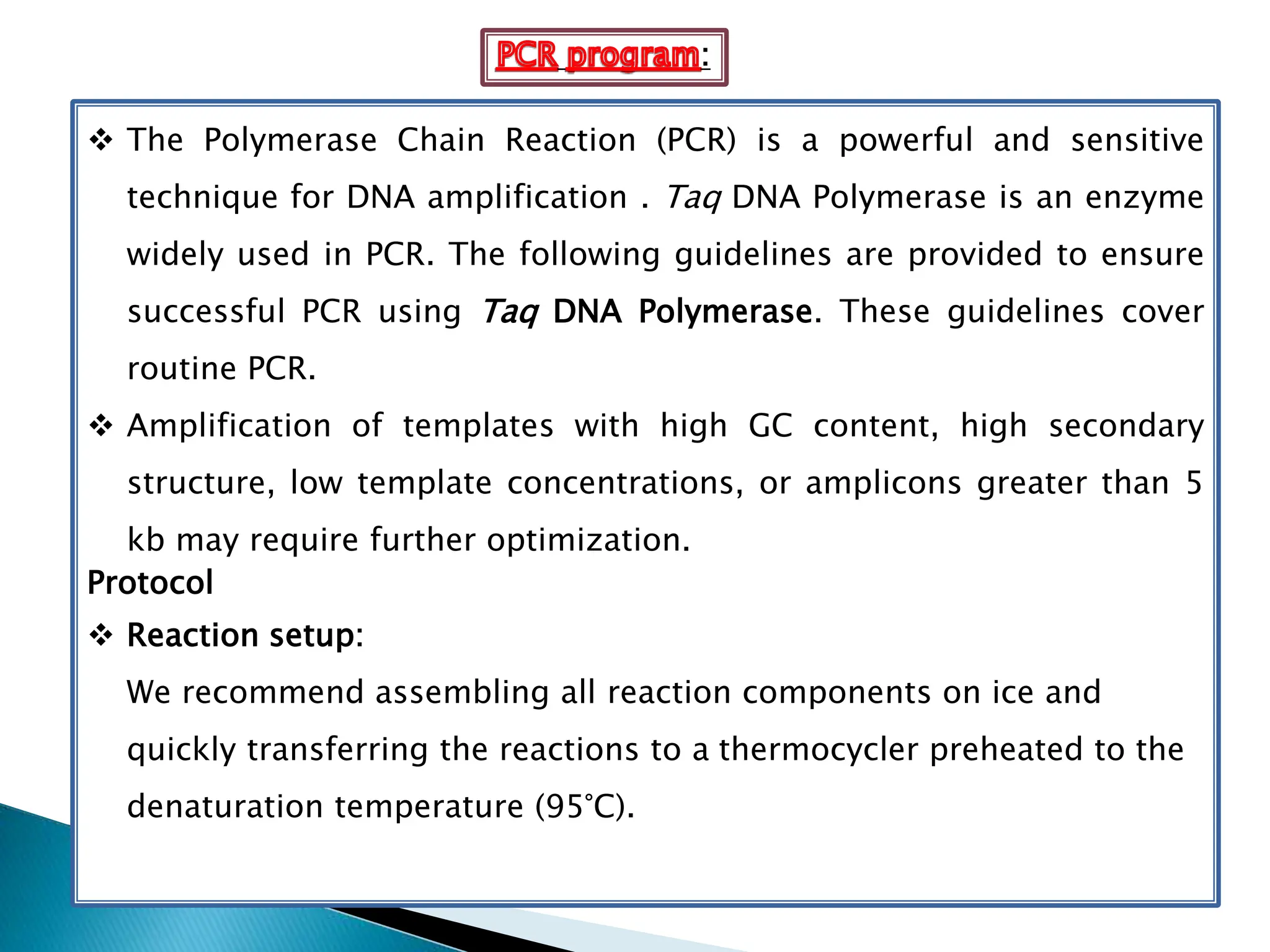 PCR program:

❖ The Polymerase Chain Reaction (PCR) is a powerful and sensitive technique for DNA amplification . Taq DNA Polymerase is an enzyme widely used in PCR. The following guidelines are provided to ensure successful PCR using Taq DNA Polymerase. These guidelines cover routine PCR.

❖ Amplification of templates with high GC content, high secondary structure, low template concentrations, or amplicons greater than 5 kb may require further optimization.

Protocol

❖ Reaction setup:

We recommend assembling all reaction components on ice and quickly transferring the reactions to a thermocycler preheated to the denaturation temperature (95°C).